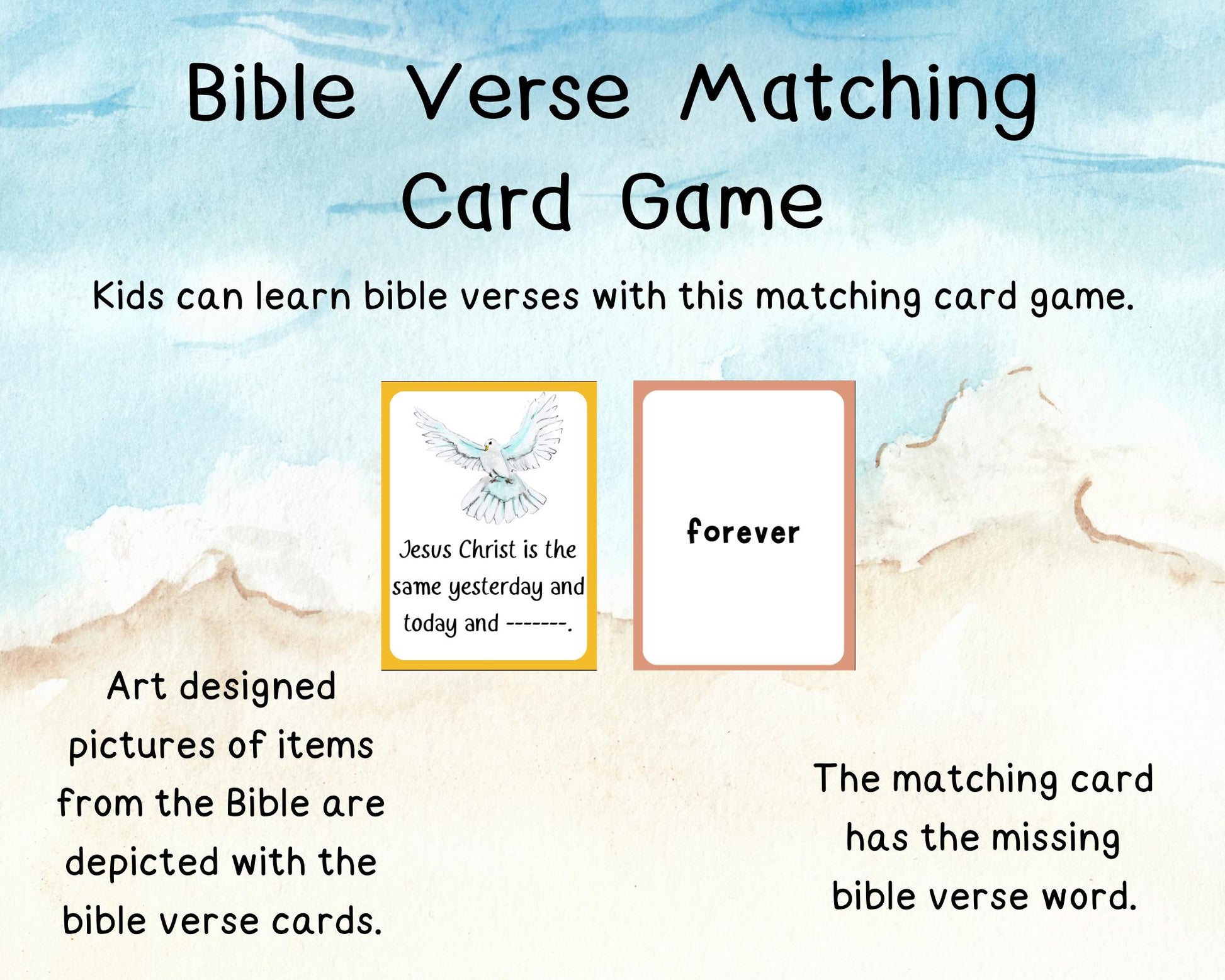 Bible Verse Matching Card Game

Kids can learn bible verses with this matching card game.

Jesus Christ is the same yesterday and today and -------.

forever

Art designed pictures of items from the Bible are depicted with the bible verse cards.

The matching card has the missing bible verse word.